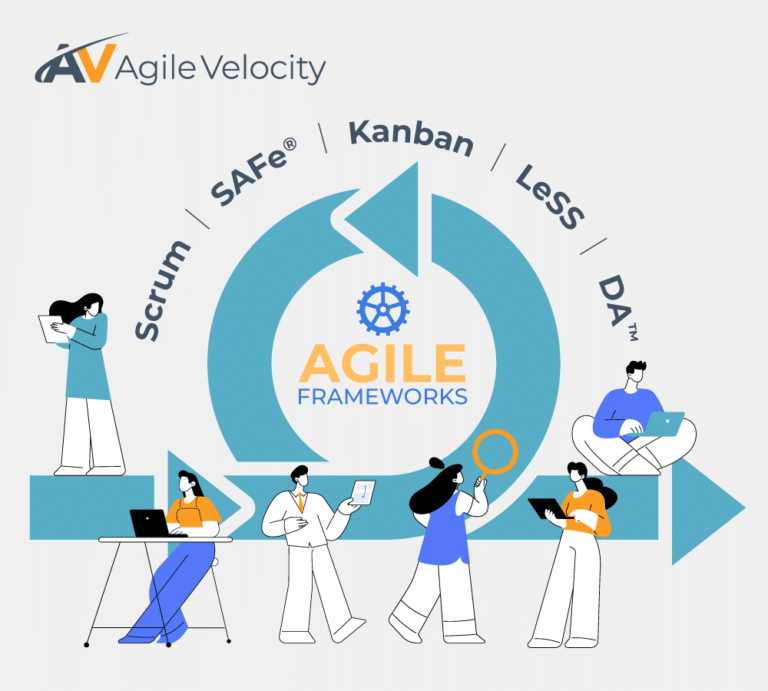 AV Agile Velocity

Scrum | SAFe® | Kanban | LeSS | DA™

AGILE
FRAMEWORKS